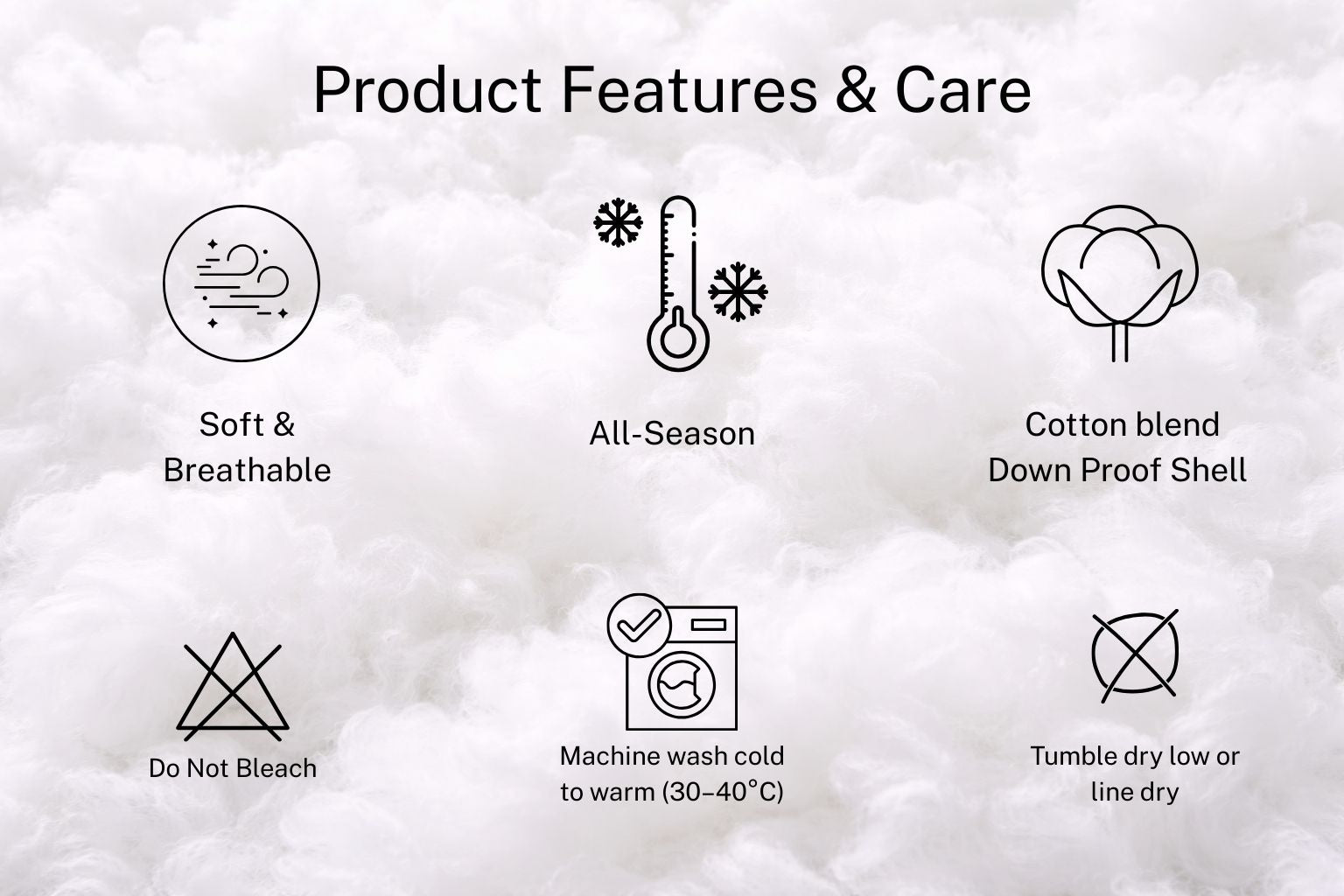 Product Features & Care

Soft & Breathable

All-Season

Cotton blend Down Proof Shell

Do Not Bleach

Machine wash cold to warm (30–40°C)

Tumble dry low or line dry